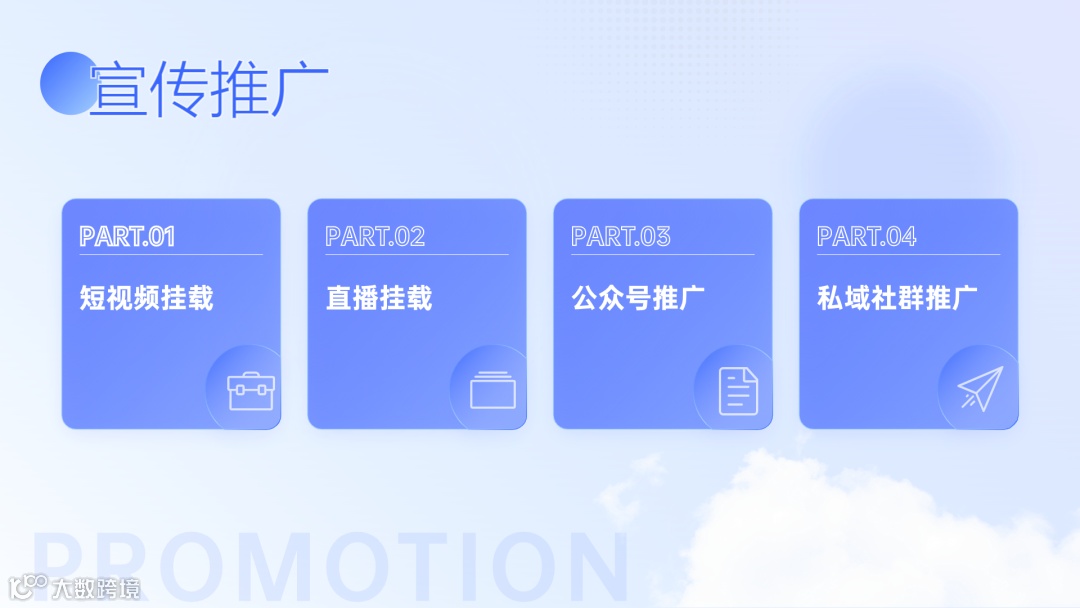 宣传推广

PART.01
短视频挂载

PART.02
直播挂载

PART.03
公众号推广

PART.04
私域社群推广

PROMOTION

大数跨境